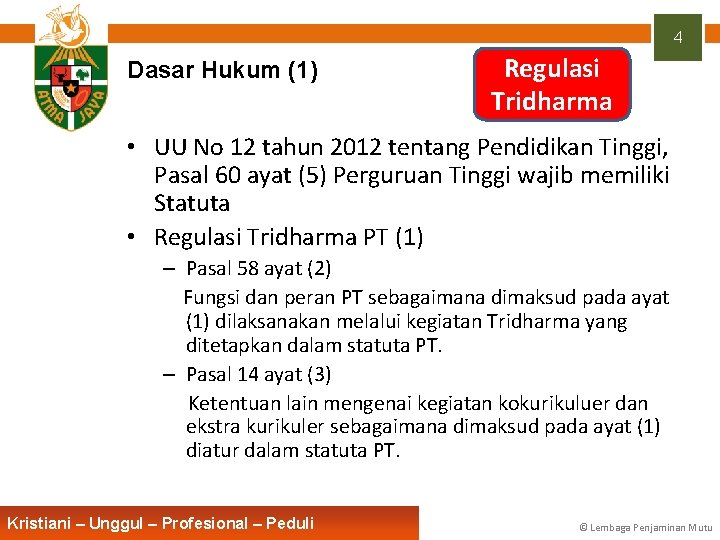 ATMA JAYA

4

Dasar Hukum (1)

Regulasi Tridharma

• UU No 12 tahun 2012 tentang Pendidikan Tinggi, Pasal 60 ayat (5) Perguruan Tinggi wajib memiliki Statuta
• Regulasi Tridharma PT (1)
– Pasal 58 ayat (2)
Fungsi dan peran PT sebagaimana dimaksud pada ayat (1) dilaksanakan melalui kegiatan Tridharma yang ditetapkan dalam statuta PT.
– Pasal 14 ayat (3)
Ketentuan lain mengenai kegiatan kokurikuluer dan ekstra kurikuler sebagaimana dimaksud pada ayat (1) diatur dalam statuta PT.

Kristiani – Unggul – Profesional – Peduli

© Lembaga Penjaminan Mutu